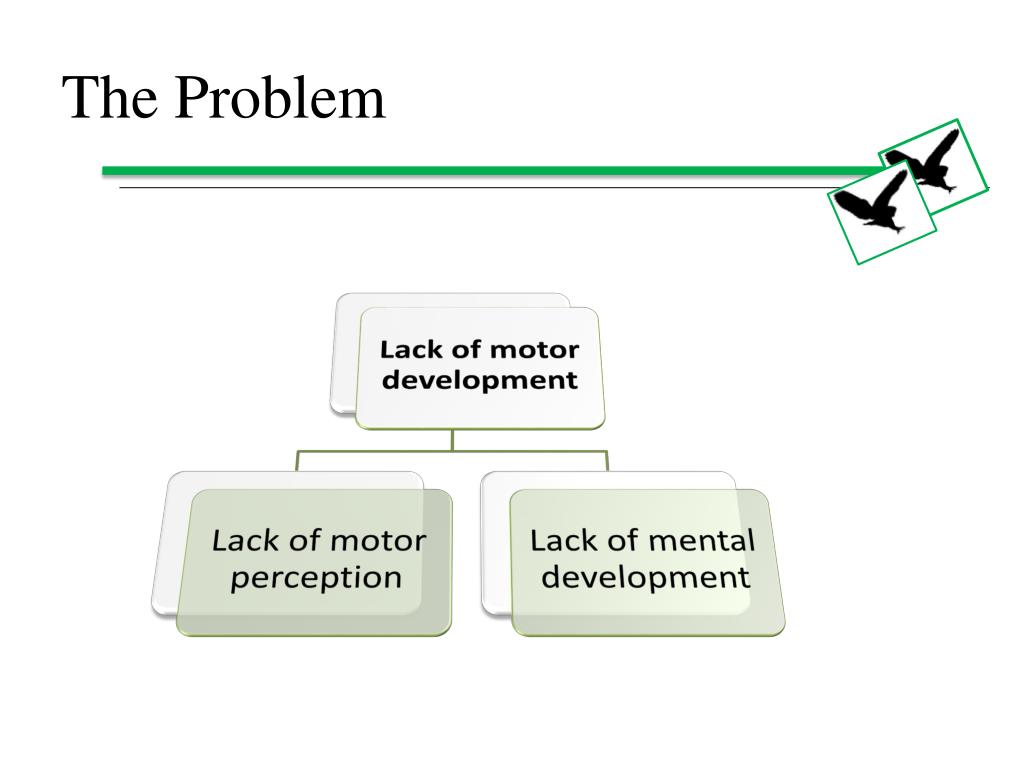 The Problem

Lack of motor development

Lack of motor perception

Lack of mental development